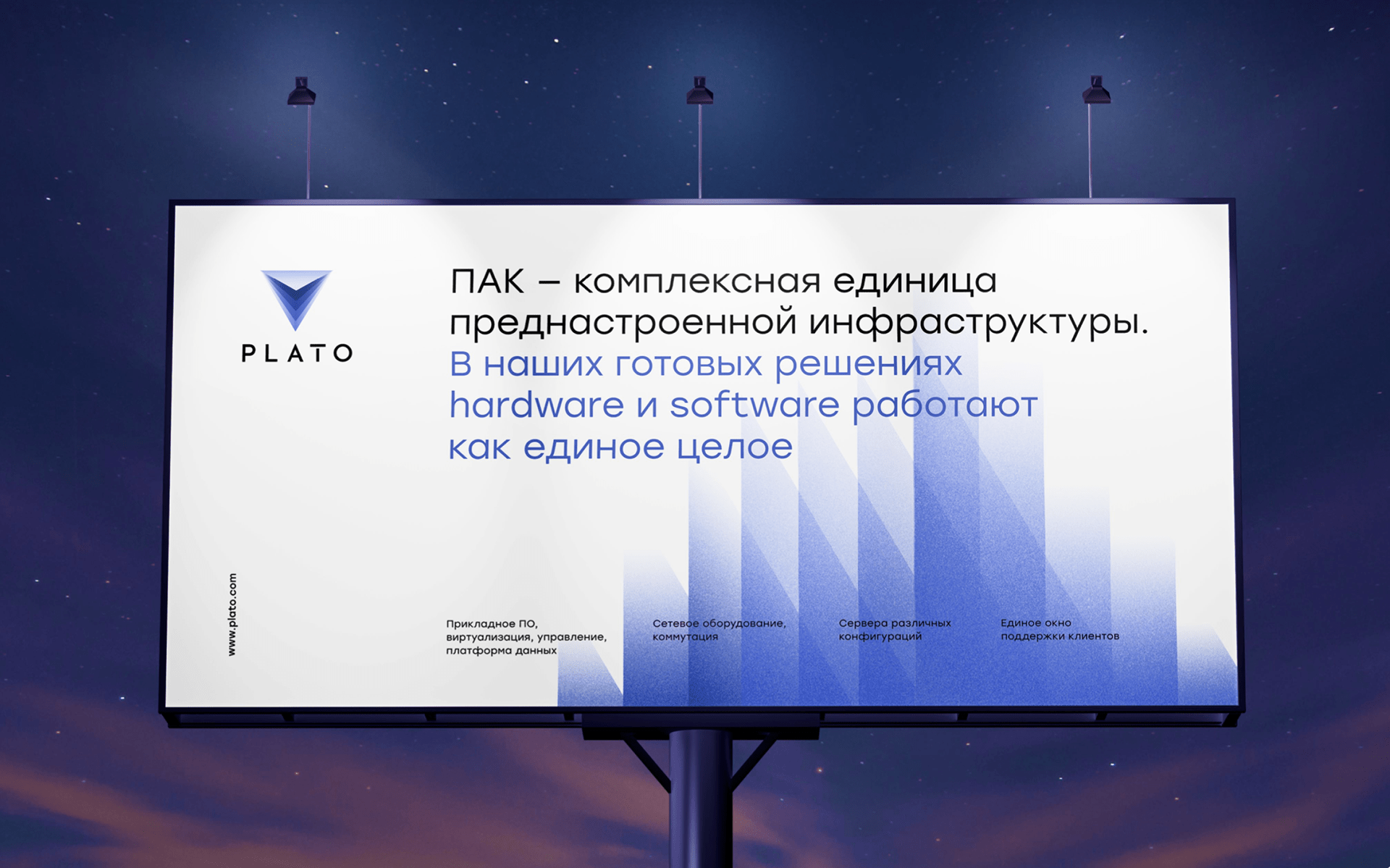 PLATO

ПАК – комплексная единица преднастроенной инфраструктуры.
В наших готовых решениях hardware и software работают как единое целое

www.plato.com

Прикладное ПО, виртуализация, управление, платформа данных

Сетевое оборудование, коммутация

Сервера различных конфигураций

Единое окно поддержки клиентов